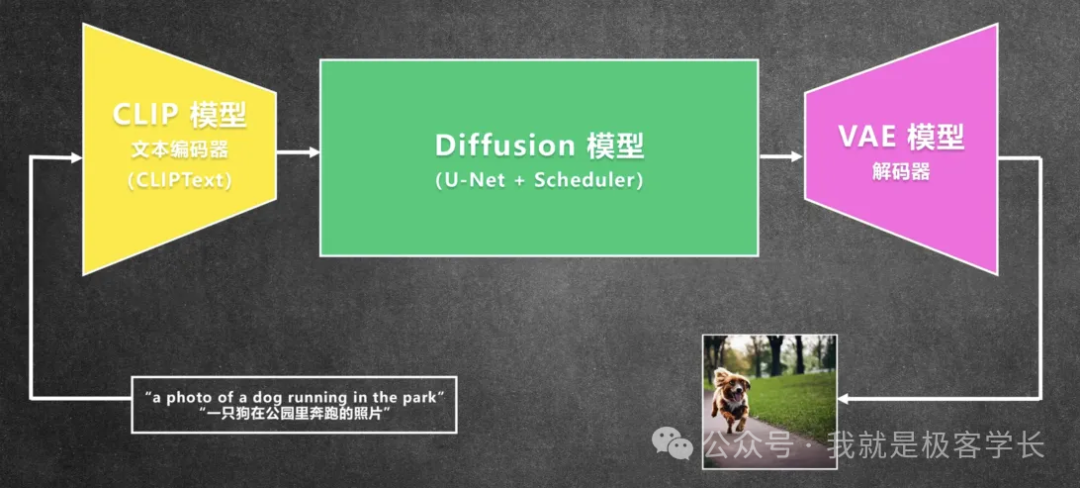 CLIP 模型
文本编码器
(CLIPText)

Diffusion 模型
(U-Net + Scheduler)

VAE 模型
解码器

"a photo of a dog running in the park"
"一只狗在公园里奔跑的照片"

公众号 · 我就是极客学长